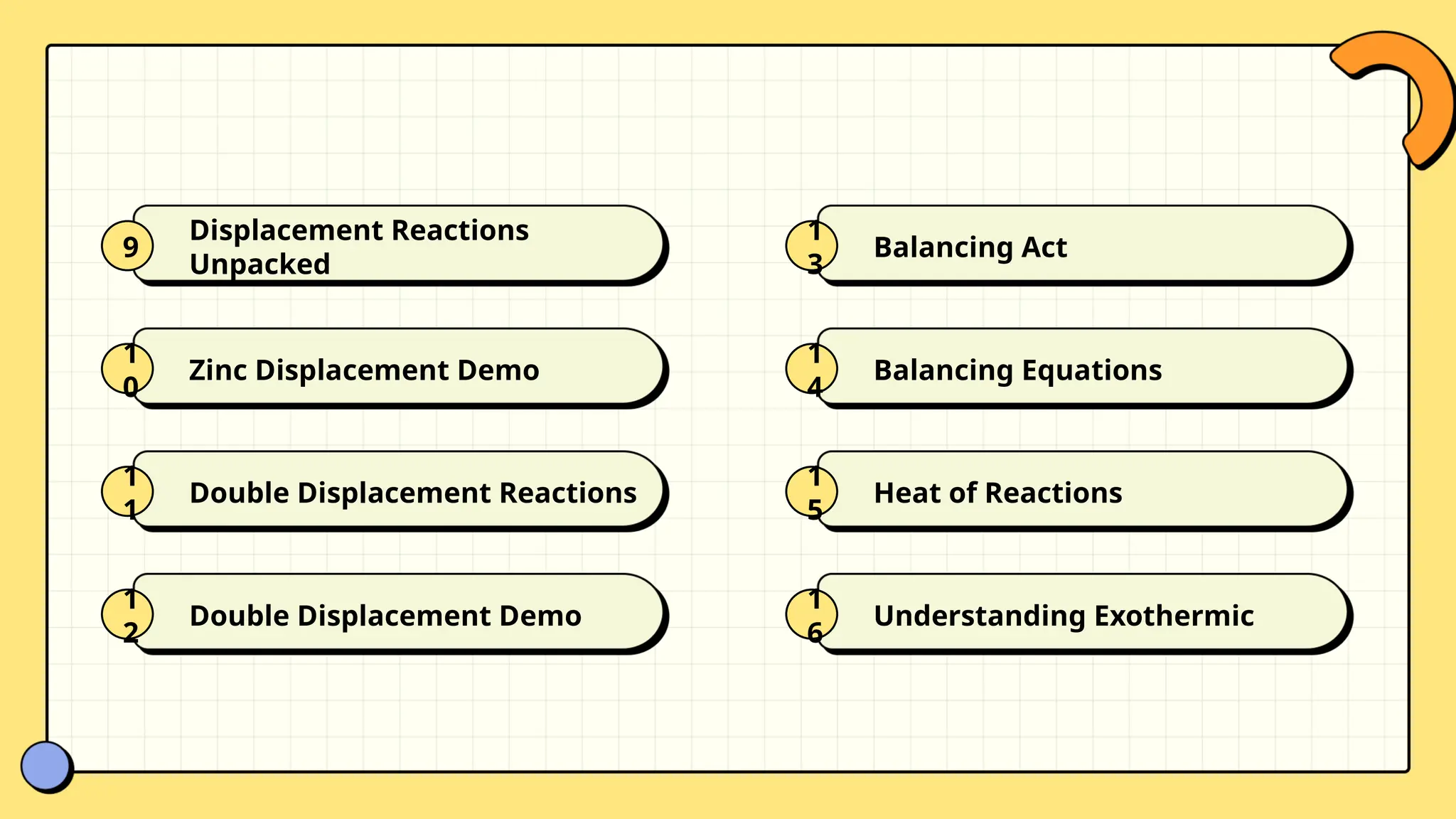 9 Displacement Reactions Unpacked

10 Zinc Displacement Demo

11 Double Displacement Reactions

12 Double Displacement Demo

13 Balancing Act

14 Balancing Equations

15 Heat of Reactions

16 Understanding Exothermic